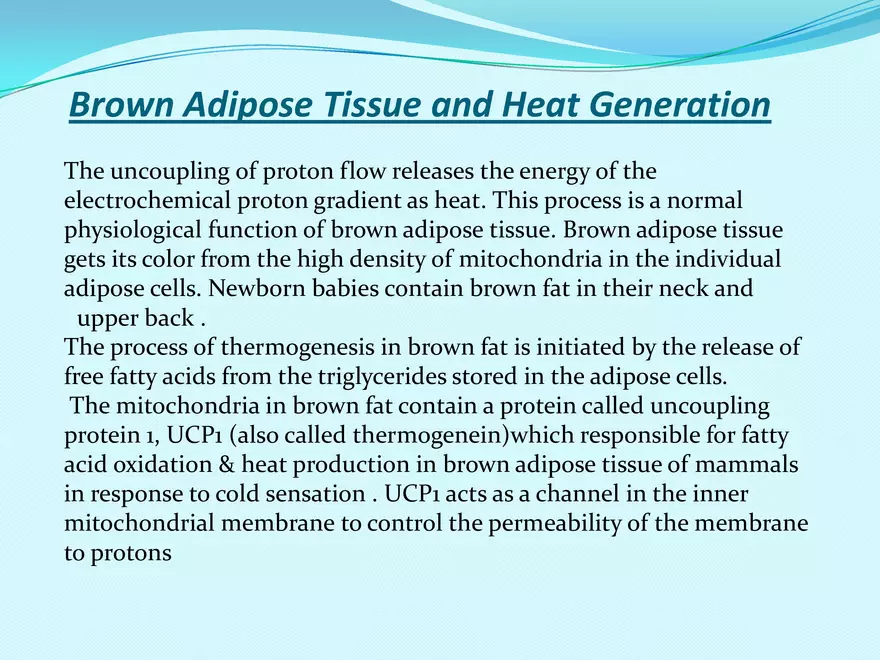 Brown Adipose Tissue and Heat Generation

The uncoupling of proton flow releases the energy of the electrochemical proton gradient as heat. This process is a normal physiological function of brown adipose tissue. Brown adipose tissue gets its color from the high density of mitochondria in the individual adipose cells. Newborn babies contain brown fat in their neck and upper back .
The process of thermogenesis in brown fat is initiated by the release of free fatty acids from the triglycerides stored in the adipose cells.
The mitochondria in brown fat contain a protein called uncoupling protein 1, UCP1 (also called thermogenein)which responsible for fatty acid oxidation & heat production in brown adipose tissue of mammals in response to cold sensation . UCP1 acts as a channel in the inner mitochondrial membrane to control the permeability of the membrane to protons